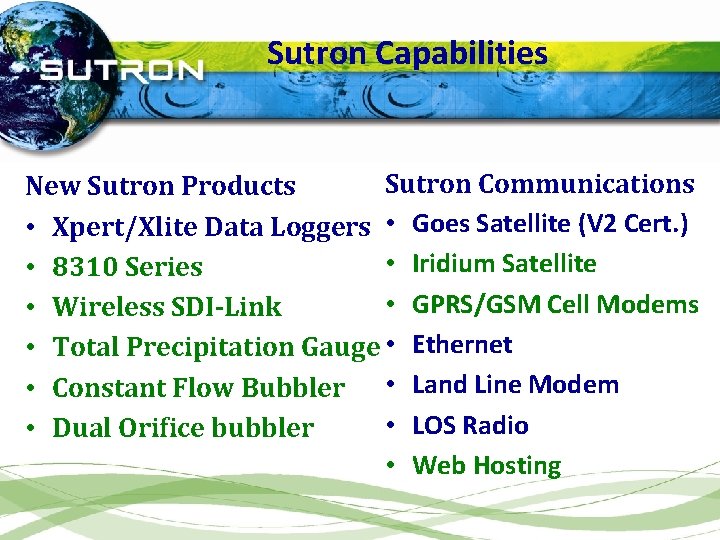 SUTRON

Sutron Capabilities

New Sutron Products
• Xpert/Xlite Data Loggers
• 8310 Series
• Wireless SDI-Link
• Total Precipitation Gauge
• Constant Flow Bubbler
• Dual Orifice bubbler

Sutron Communications
• Goes Satellite (V2 Cert.)
• Iridium Satellite
• GPRS/GSM Cell Modems
• Ethernet
• Land Line Modem
• LOS Radio
• Web Hosting